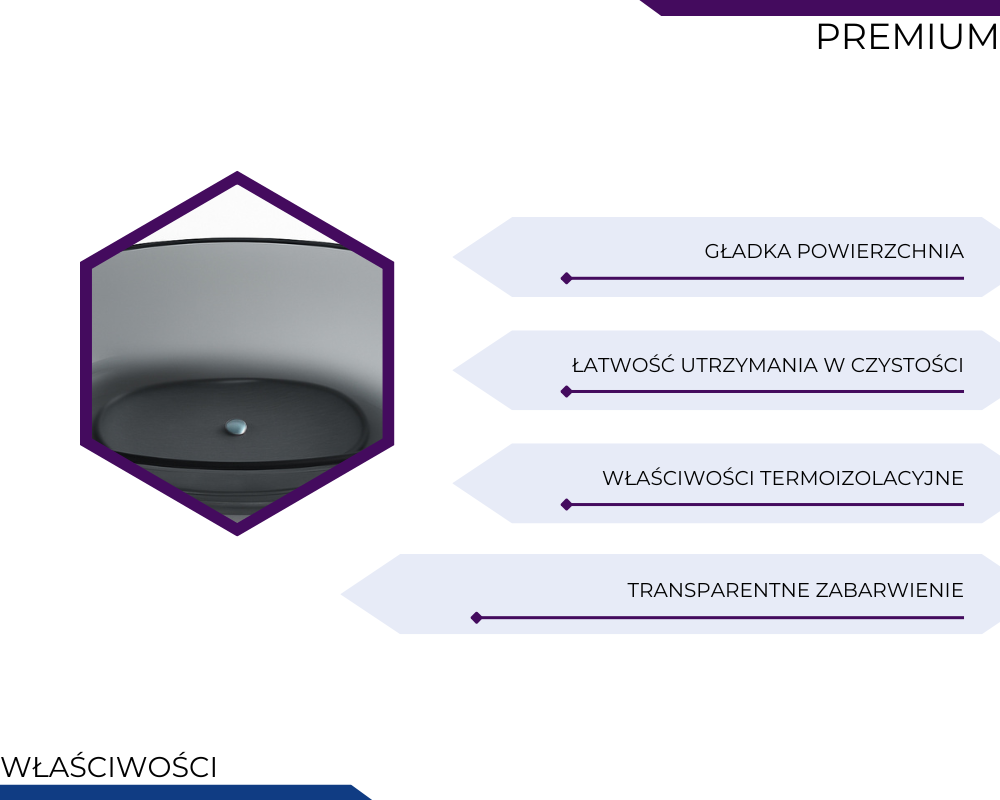 PREMIUM

GŁADKA POWIERZCHNIA

ŁATWOŚĆ UTRZYMANIA W CZYSTOŚCI

WŁAŚCIWOŚCI TERMOIZOLACYJNE

TRANSPARENTNE ZABARWIENIE

WŁAŚCIWOŚCI